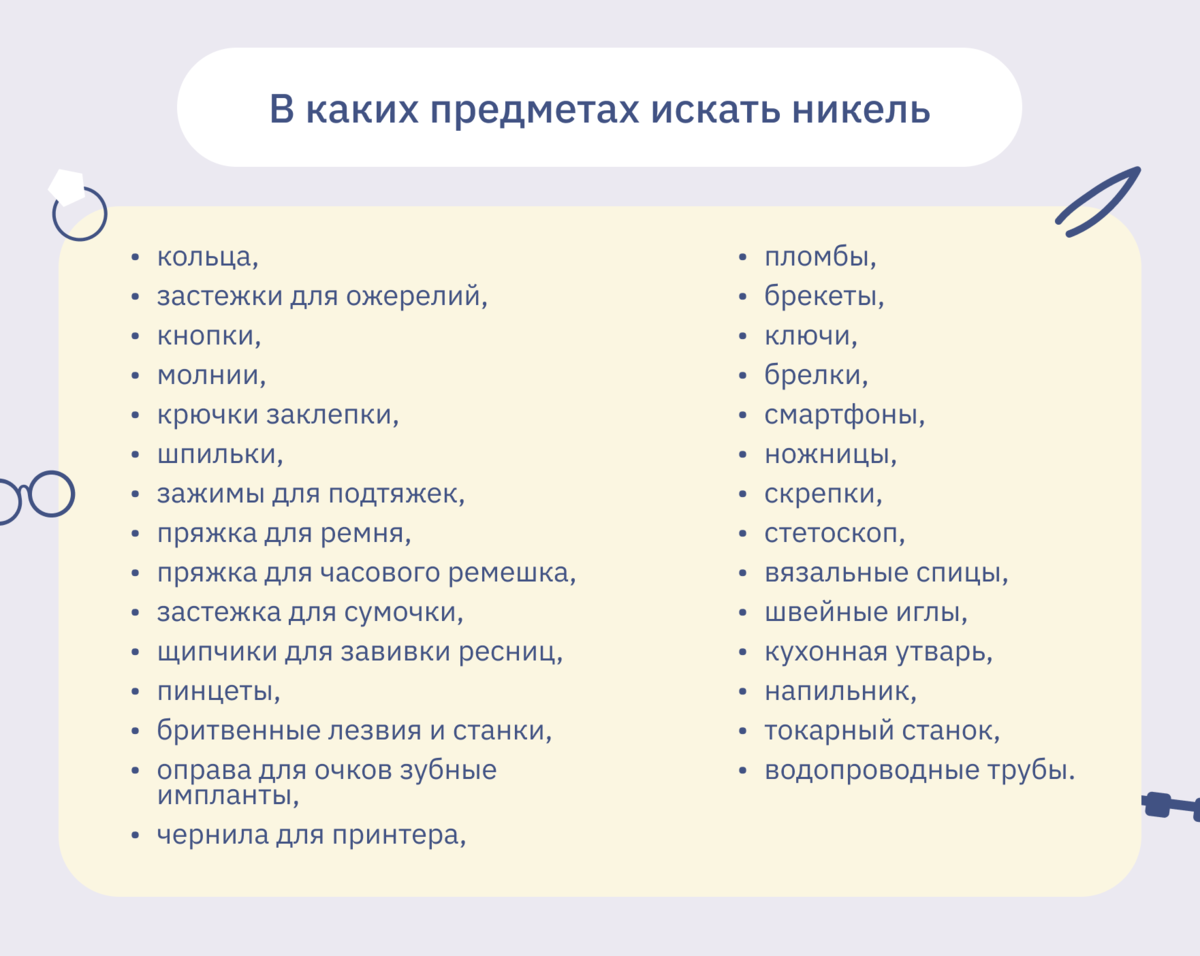 В каких предметах искать никель

- кольца,
- застежки для ожерелий,
- кнопки,
- молнии,
- крючки заклепки,
- шпильки,
- зажимы для подтяжек,
- пряжка для ремня,
- пряжка для часового ремешка,
- застежка для сумочки,
- щипчики для завивки ресниц,
- пинцеты,
- бритвенные лезвия и станки,
- оправа для очков зубные импланты,
- чернила для принтера,

- пломбы,
- брекеты,
- ключи,
- брелки,
- смартфоны,
- ножницы,
- скрепки,
- стетоскоп,
- вязальные спицы,
- швейные иглы,
- кухонная утварь,
- напильник,
- токарный станок,
- водопроводные трубы.